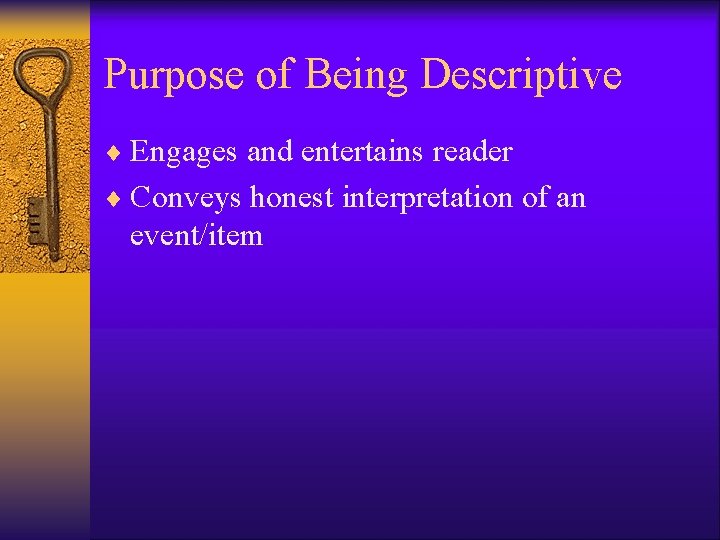 Purpose of Being Descriptive

♦ Engages and entertains reader
♦ Conveys honest interpretation of an event/item